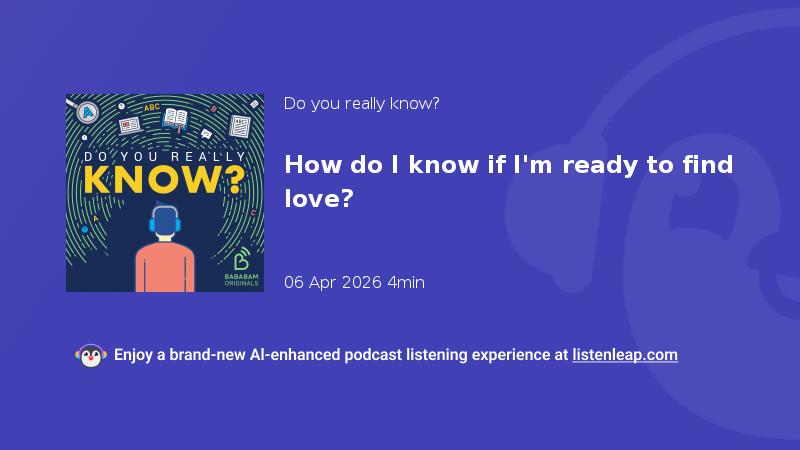 ABC

DO YOU REALLY KNOW?

BABABAM ORIGINALS

Do you really know?

How do I know if I'm ready to find love?

06 Apr 2026 4min

Enjoy a brand-new AI-enhanced podcast listening experience at listenleap.com